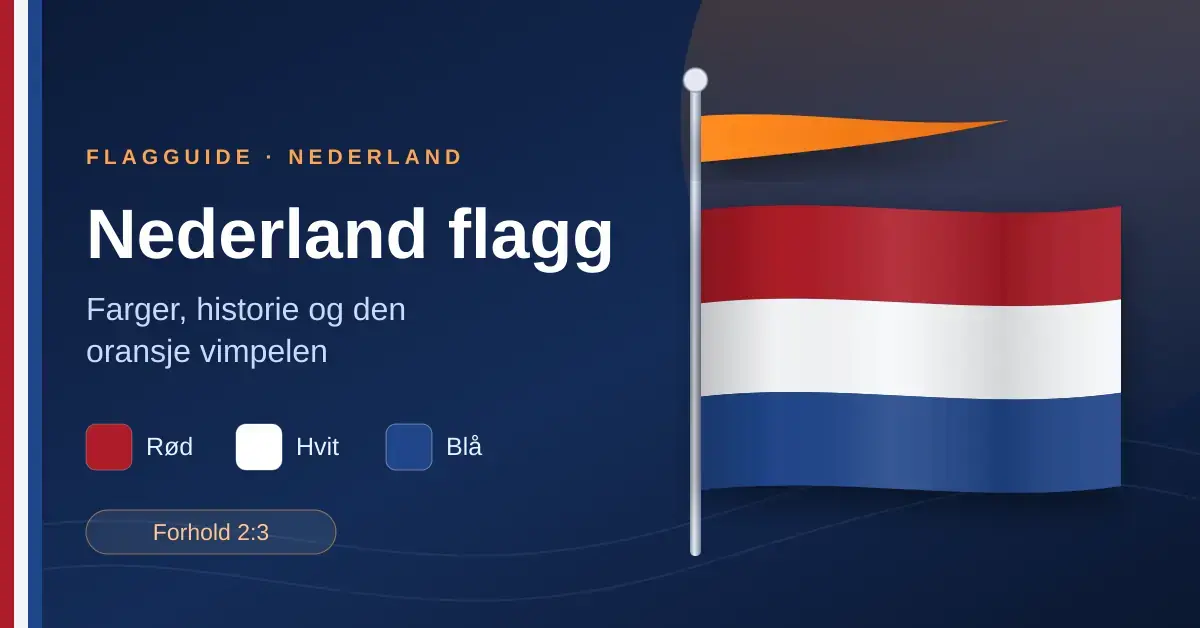 FLAGGUIDE · NEDERLAND

Nederland flagg

Farger, historie og den oransje vimpelen

Rød
Hvit
Blå

Forhold 2:3